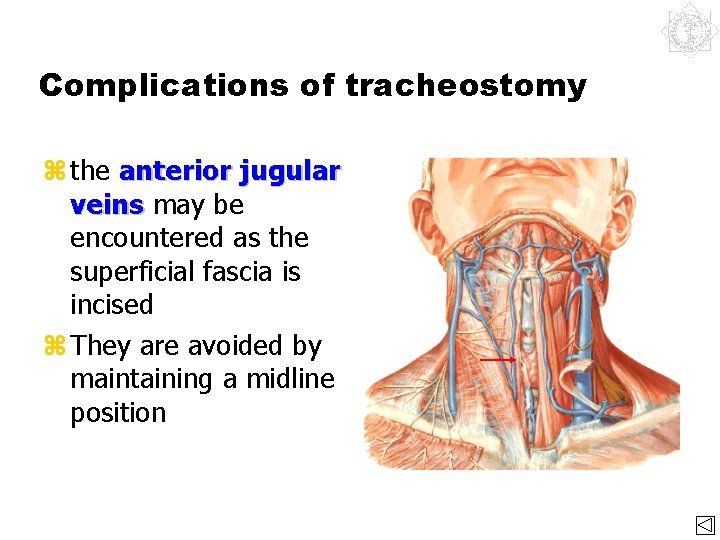 Complications of tracheostomy

⌘ the anterior jugular veins may be encountered as the superficial fascia is incised

⌘ They are avoided by maintaining a midline position